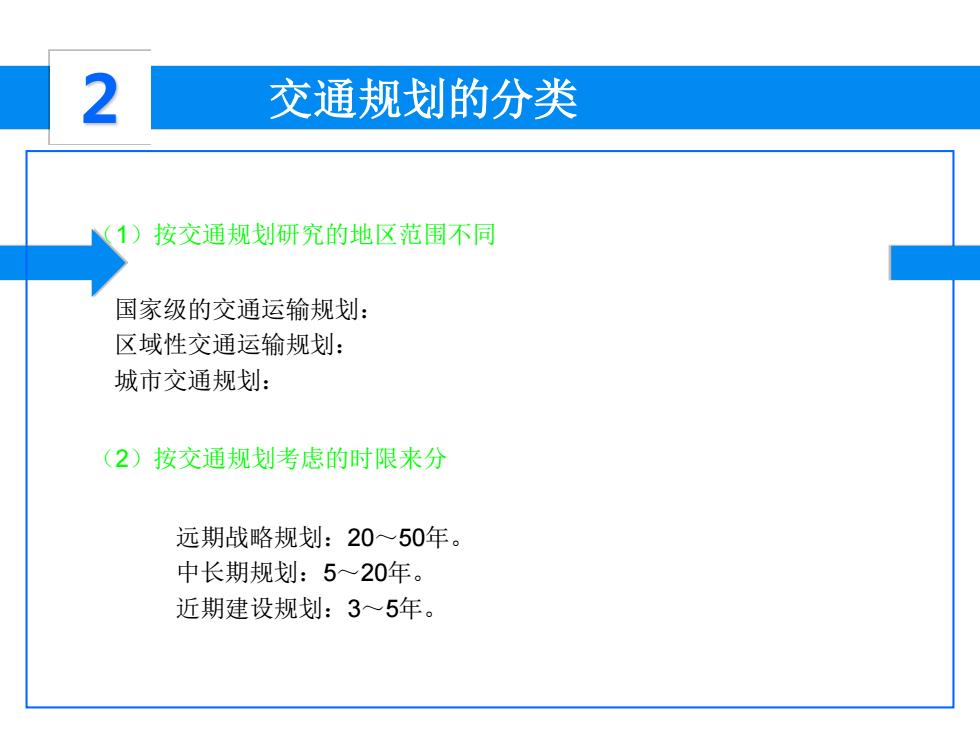 2

交通规划的分类

（1）按交通规划研究的地区范围不同

国家级的交通运输规划：
区域性交通运输规划：
城市交通规划：

（2）按交通规划考虑的时限来分

远期战略规划：20～50年。
中长期规划：5～20年。
近期建设规划：3～5年。